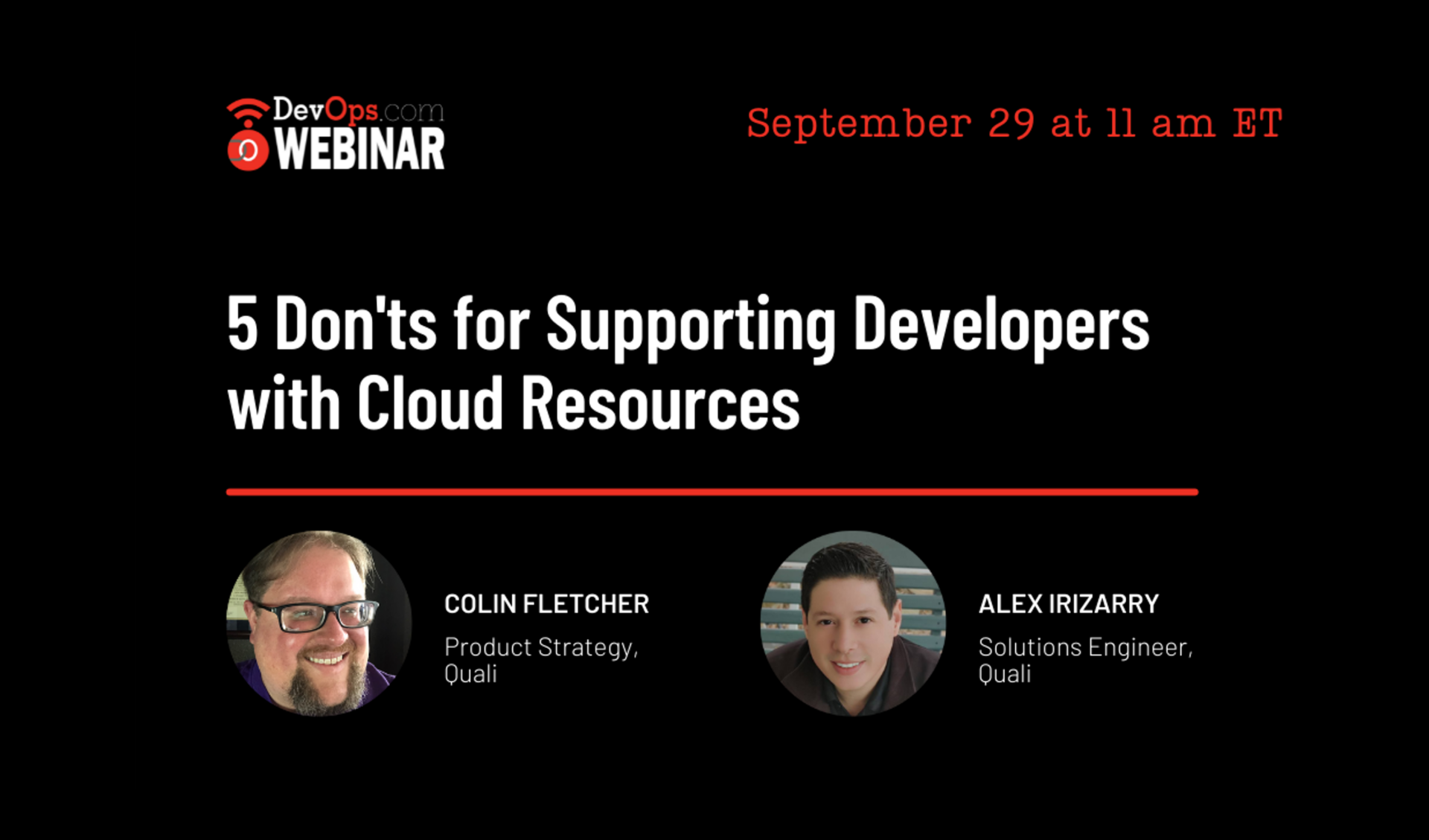 DevOps.com WEBINAR

September 29 at 11 am ET

5 Don'ts for Supporting Developers with Cloud Resources

COLIN FLETCHER
Product Strategy, Quali

ALEX IRIZARRY
Solutions Engineer, Quali